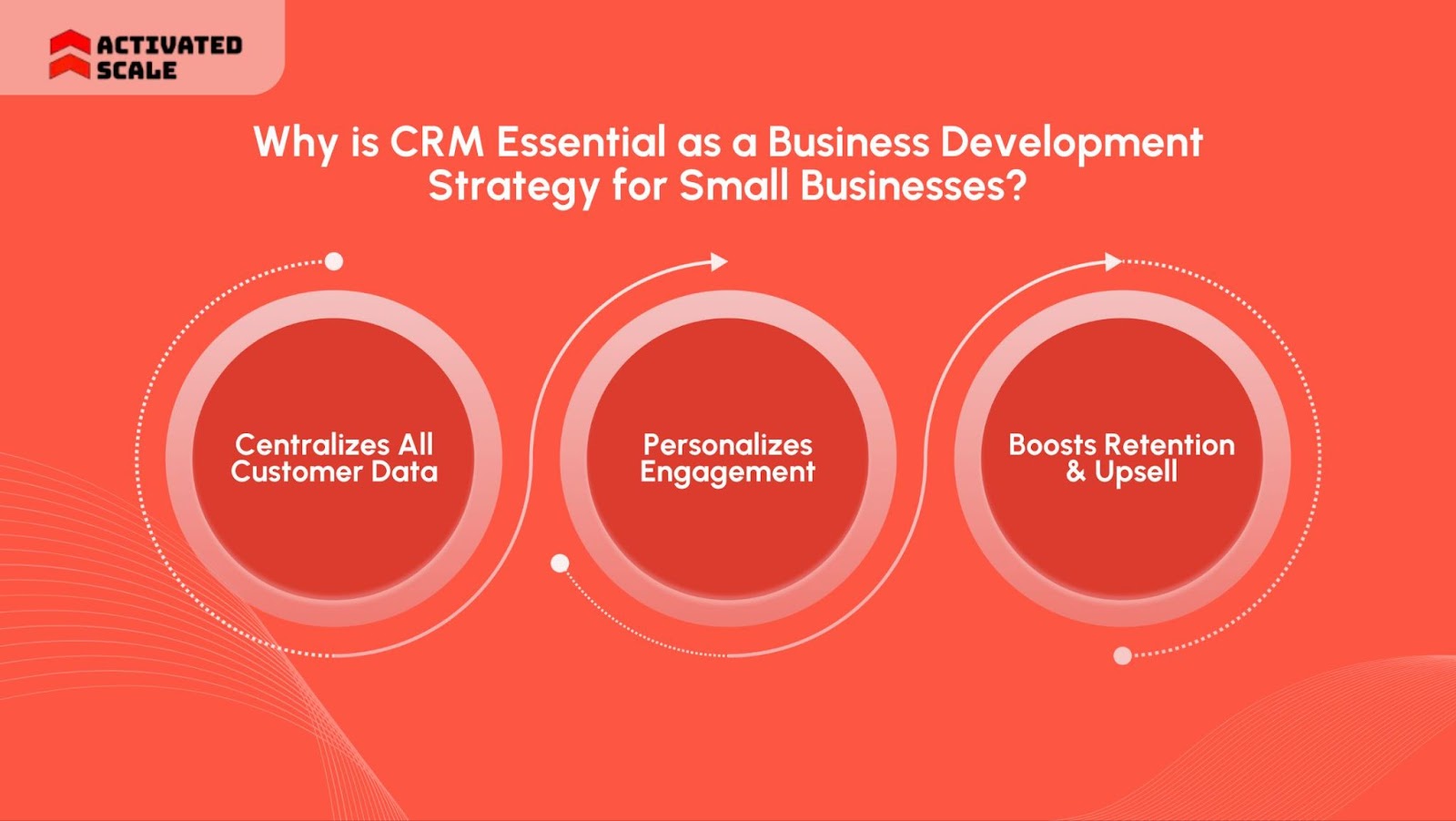 ACTIVATED SCALE

Why is CRM Essential as a Business Development Strategy for Small Businesses?

Centralizes All Customer Data

Personalizes Engagement

Boosts Retention & Upsell